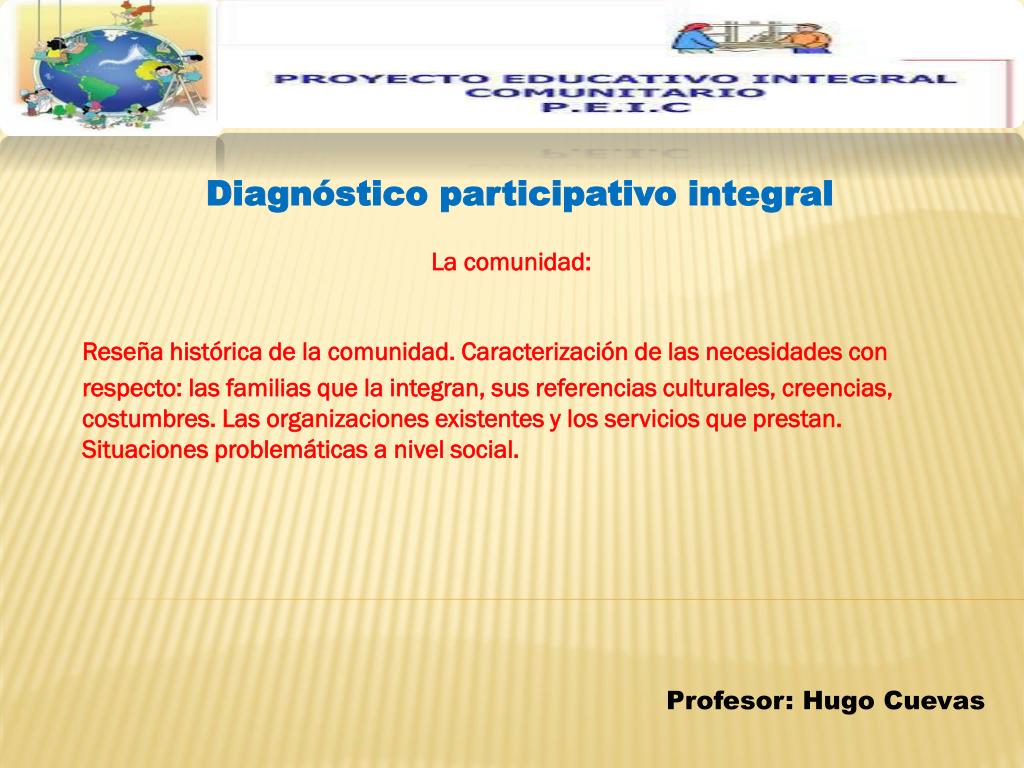 PROYECTO EDUCATIVO INTEGRAL COMUNITARIO
P.E.I.C

Diagnóstico participativo integral

La comunidad:

Reseña histórica de la comunidad. Caracterización de las necesidades con respecto: las familias que la integran, sus referencias culturales, creencias, costumbres. Las organizaciones existentes y los servicios que prestan. Situaciones problemáticas a nivel social.

Profesor: Hugo Cuevas